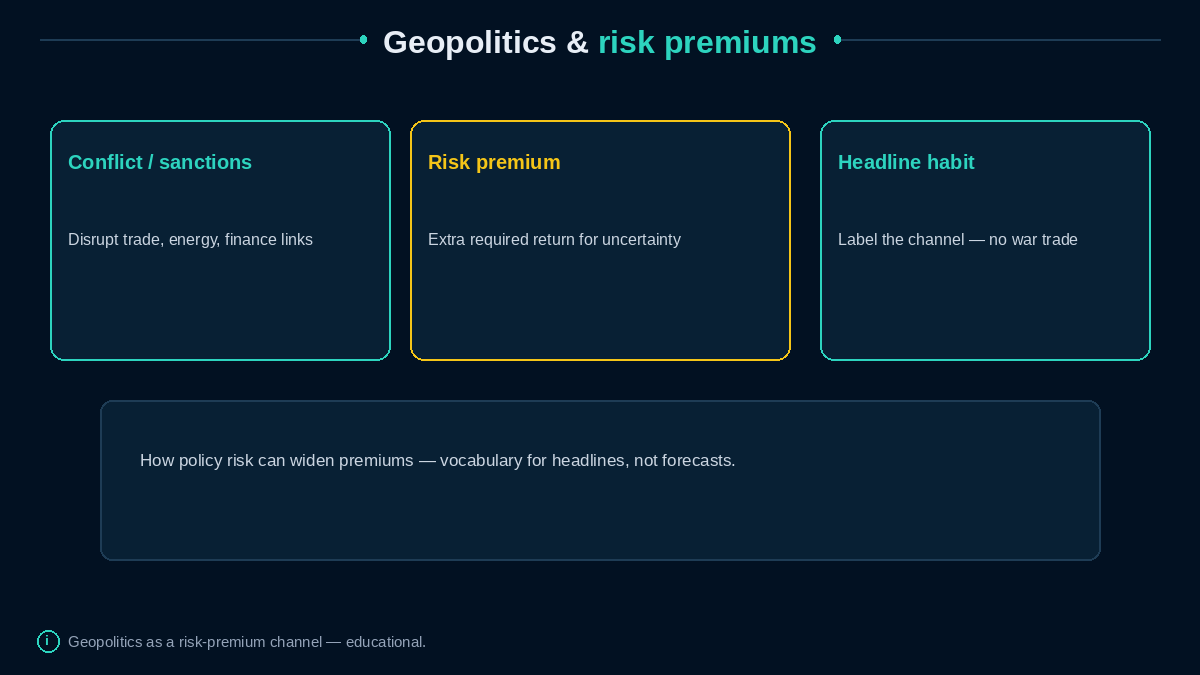 Geopolitics & risk premiums

Conflict / sanctions

Disrupt trade, energy, finance links

Risk premium

Extra required return for uncertainty

Headline habit

Label the channel — no war trade

How policy risk can widen premiums — vocabulary for headlines, not forecasts.

i Geopolitics as a risk-premium channel — educational.